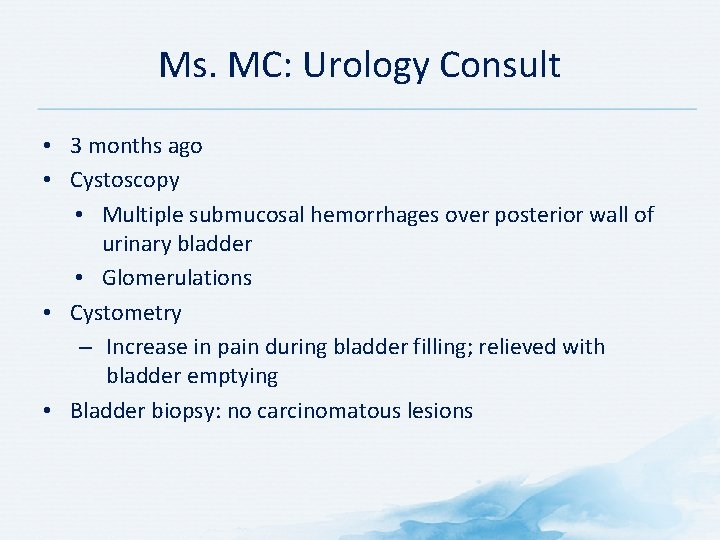 Ms. MC: Urology Consult

• 3 months ago
• Cystoscopy
  • Multiple submucosal hemorrhages over posterior wall of urinary bladder
  • Glomerulations
• Cystometry
  – Increase in pain during bladder filling; relieved with bladder emptying
• Bladder biopsy: no carcinomatous lesions